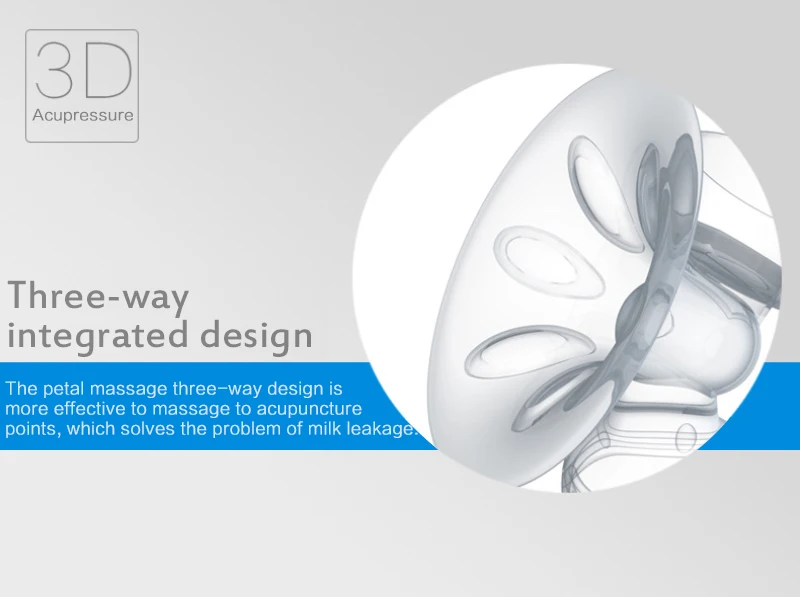 3D
Acupressure

Three-way integrated design

The petal massage three-way design is more effective to massage to acupuncture points, which solves the problem of milk leakage.